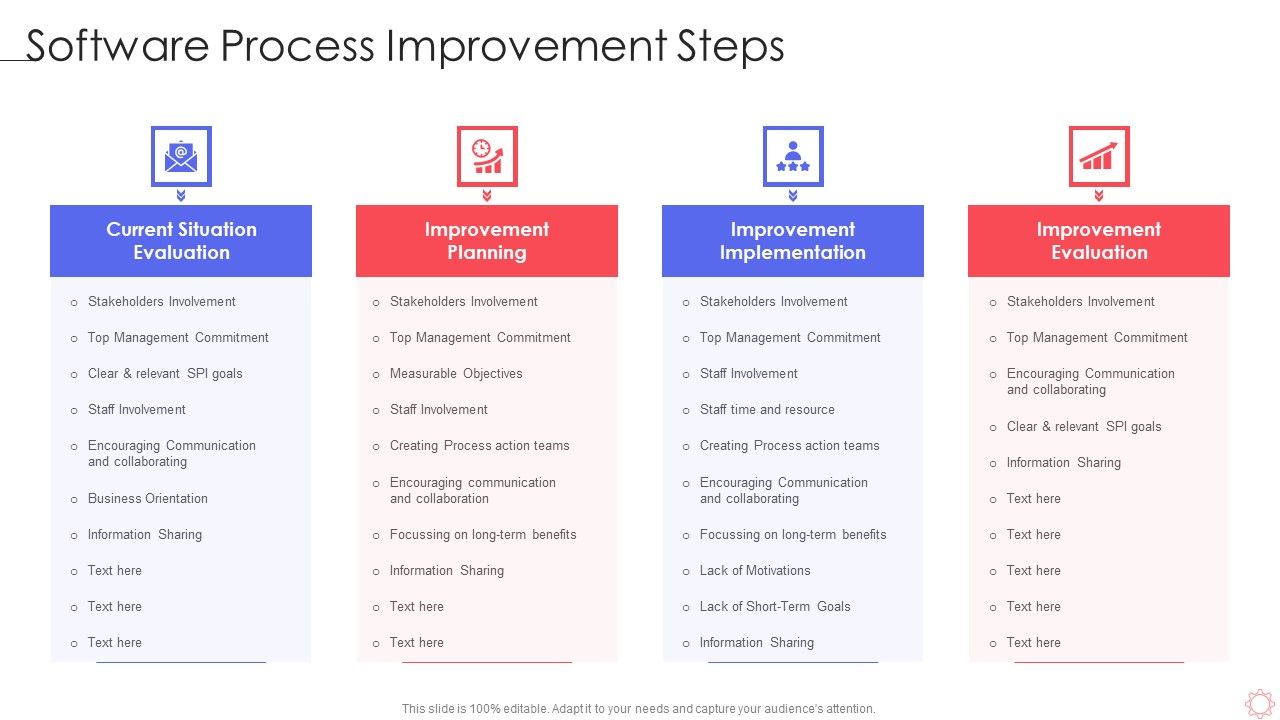 Software Process Improvement Steps

Current Situation Evaluation

- Stakeholders Involvement
- Top Management Commitment
- Clear & relevant SPI goals
- Staff Involvement
- Encouraging Communication and collaborating
- Business Orientation
- Information Sharing
- Text here
- Text here
- Text here

Improvement Planning

- Stakeholders Involvement
- Top Management Commitment
- Measurable Objectives
- Staff Involvement
- Creating Process action teams
- Encouraging communication and collaboration
- Focussing on long-term benefits
- Information Sharing
- Text here
- Text here

Improvement Implementation

- Stakeholders Involvement
- Top Management Commitment
- Staff Involvement
- Staff time and resource
- Creating Process action teams
- Encouraging Communication and collaborating
- Focussing on long-term benefits
- Lack of Motivations
- Lack of Short-Term Goals
- Information Sharing

Improvement Evaluation

- Stakeholders Involvement
- Top Management Commitment
- Encouraging Communication and collaborating
- Clear & relevant SPI goals
- Information Sharing
- Text here
- Text here
- Text here
- Text here
- Text here

This slide is 100% editable. Adapt it to your needs and capture your audience's attention.